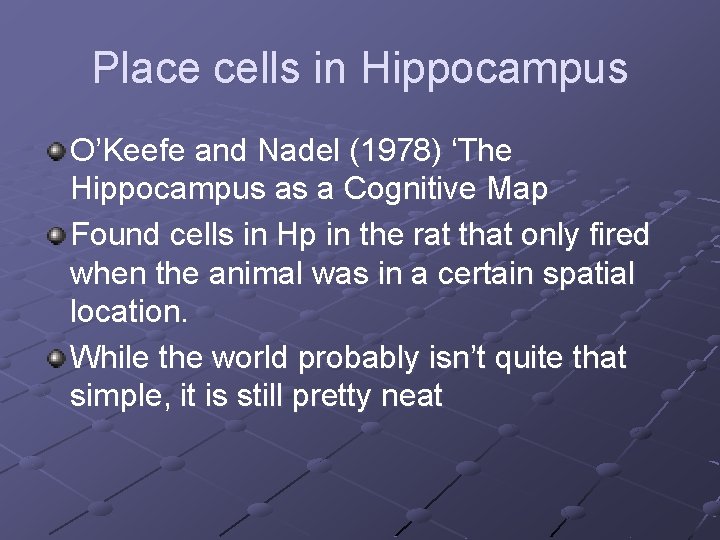 Place cells in Hippocampus

O’Keefe and Nadel (1978) ‘The Hippocampus as a Cognitive Map

Found cells in Hp in the rat that only fired when the animal was in a certain spatial location.

While the world probably isn’t quite that simple, it is still pretty neat